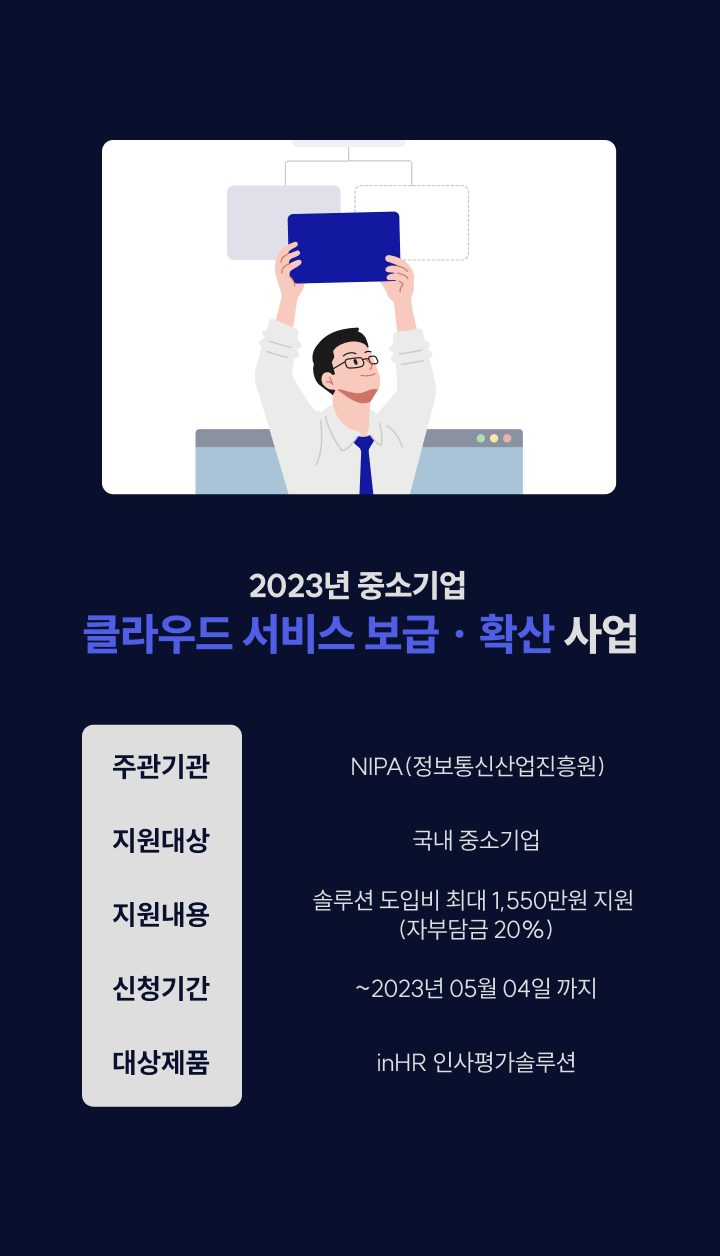 2023년 중소기업
클라우드 서비스 보급 · 확산 사업

| 주관기관 | NIPA(정보통신산업진흥원) |
|---|---|
| 지원대상 | 국내 중소기업 |
| 지원내용 | 솔루션 도입비 최대 1,550만원 지원 (자부담금 20%) |
| 신청기간 | ~2023년 05월 04일 까지 |
| 대상제품 | inHR 인사평가솔루션 |